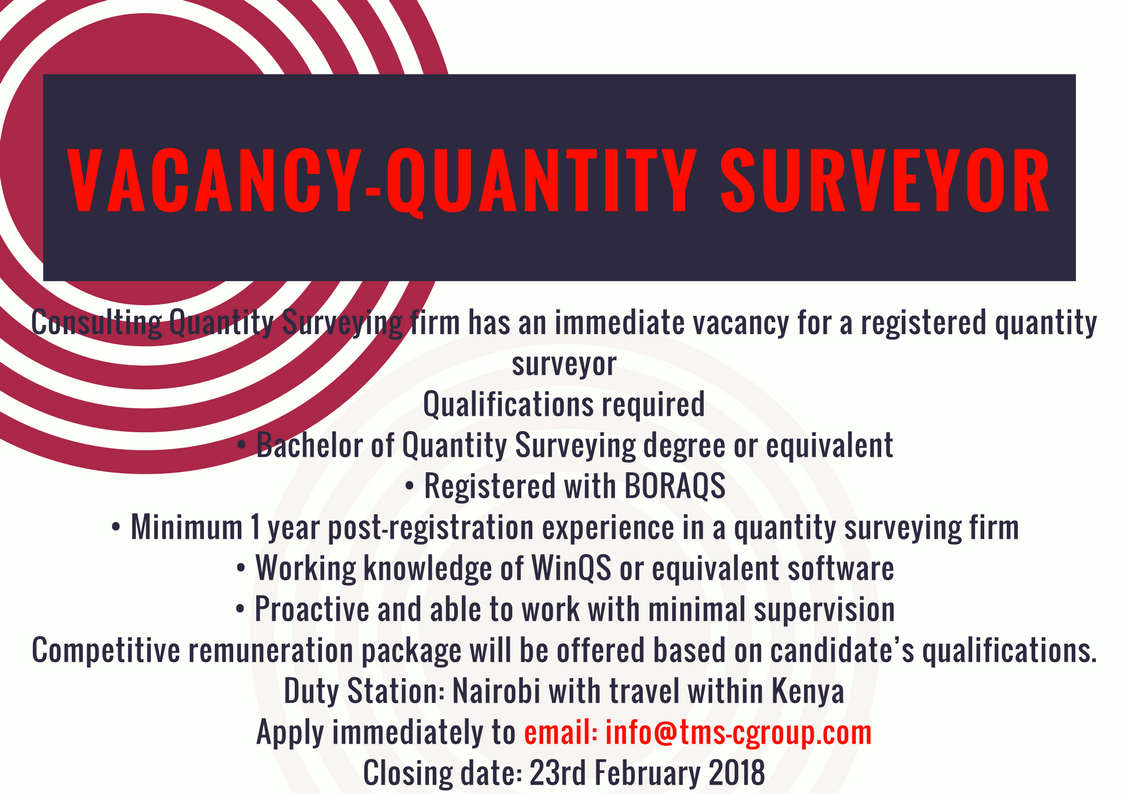 VACANCY-QUANTITY SURVEYOR

Consulting Quantity Surveying firm has an immediate vacancy for a registered quantity surveyor

Qualifications required

• Bachelor of Quantity Surveying degree or equivalent

• Registered with BORAQS

• Minimum 1 year post-registration experience in a quantity surveying firm

• Working knowledge of WinQS or equivalent software

• Proactive and able to work with minimal supervision

Competitive remuneration package will be offered based on candidate's qualifications.

Duty Station: Nairobi with travel within Kenya

Apply immediately to email: info@tms-cgroup.com

Closing date: 23rd February 2018